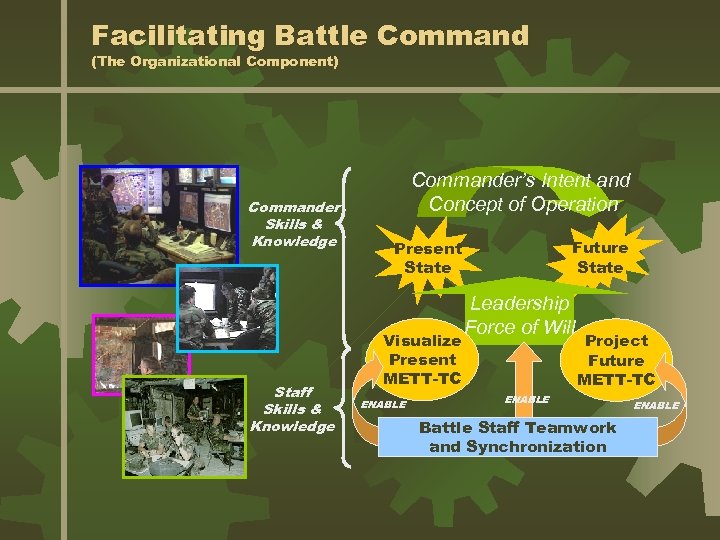 Facilitating Battle Command
(The Organizational Component)

Commander Skills & Knowledge

Staff Skills & Knowledge

Commander's Intent and Concept of Operation

Present State

Future State

Leadership Force of Will

Visualize Present METT-TC

Project Future METT-TC

ENABLE

ENABLE

ENABLE

Battle Staff Teamwork and Synchronization